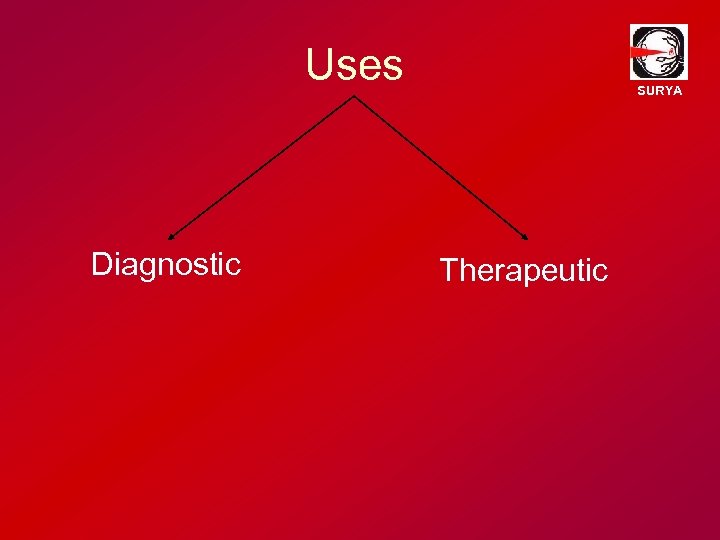 Uses

SURYA

Diagnostic

Therapeutic